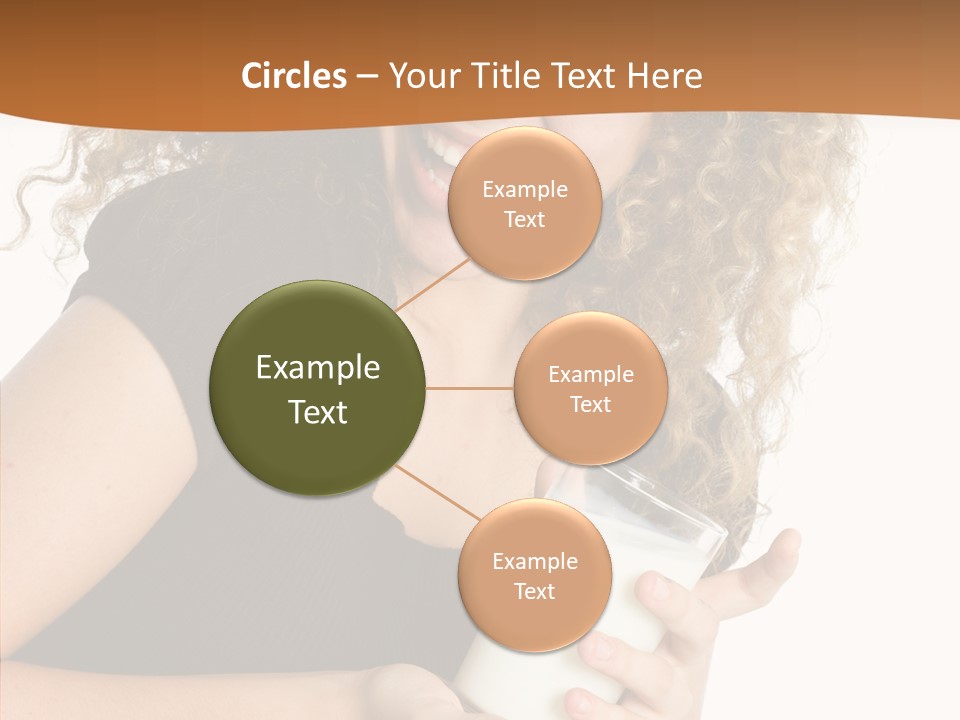 Circles – Your Title Text Here

Example Text

Example Text

Example Text

Example Text